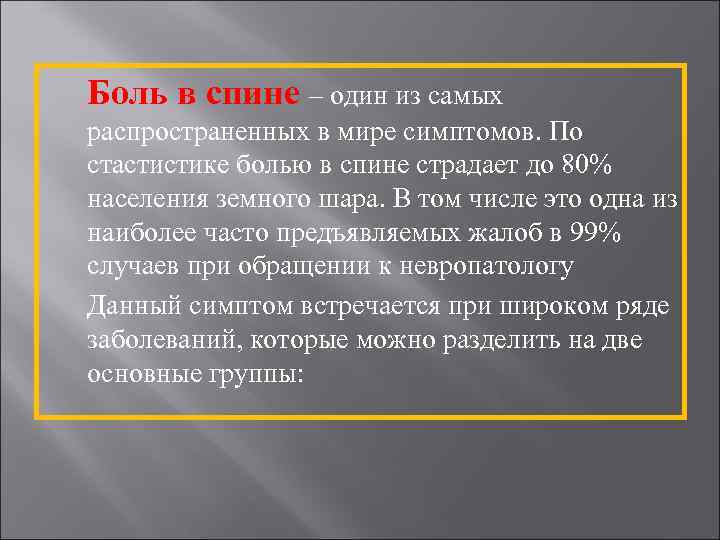 Боль в спине – один из самых распространенных в мире симптомов. По стастистике болью в спине страдает до 80% населения земного шара. В том числе это одна из наиболее часто предъявляемых жалоб в 99% случаев при обращении к невропатологу

Данный симптом встречается при широком ряде заболеваний, которые можно разделить на две основные группы: